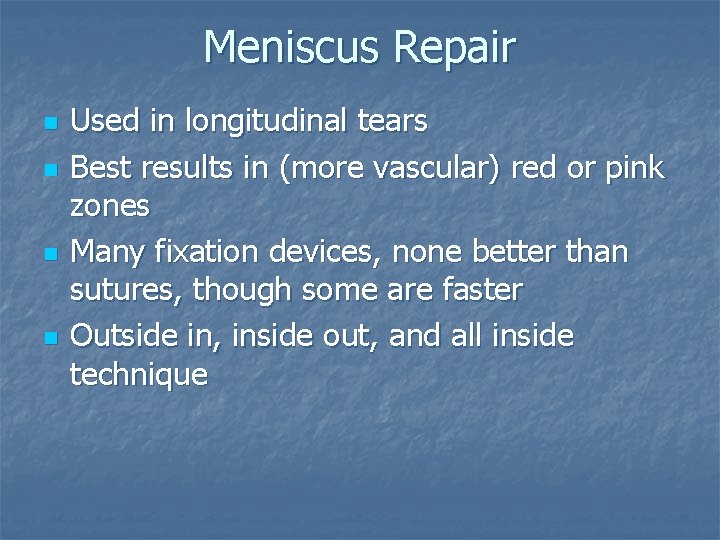 Meniscus Repair

- Used in longitudinal tears
- Best results in (more vascular) red or pink zones
- Many fixation devices, none better than sutures, though some are faster
- Outside in, inside out, and all inside technique